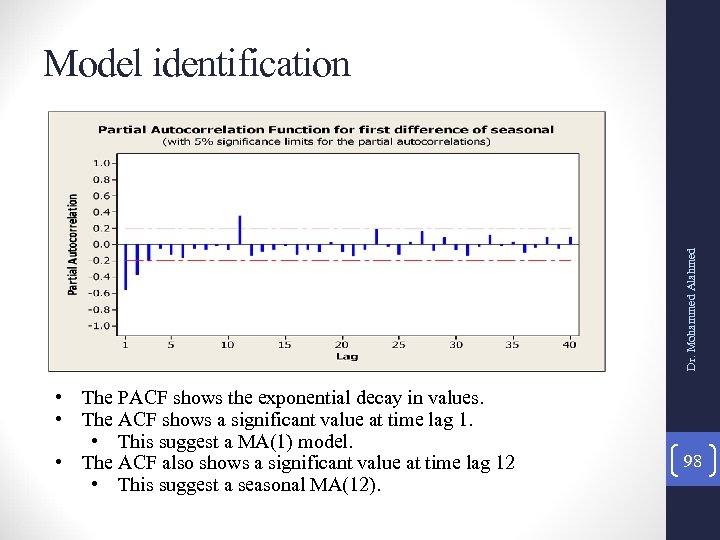 Model identification

Partial Autocorrelation Function for first difference of seasonal
(with 5% significance limits for the partial autocorrelations)

Partial Autocorrelation

1.0
0.8
0.6
0.4
0.2
0.0
-0.2
-0.4
-0.6
-0.8
-1.0

1 5 10 15 20 25 30 35 40
Lag

• The PACF shows the exponential decay in values.
• The ACF shows a significant value at time lag 1.
  • This suggest a MA(1) model.
• The ACF also shows a significant value at time lag 12
  • This suggest a seasonal MA(12).

Dr. Mohammed Alahmed

98